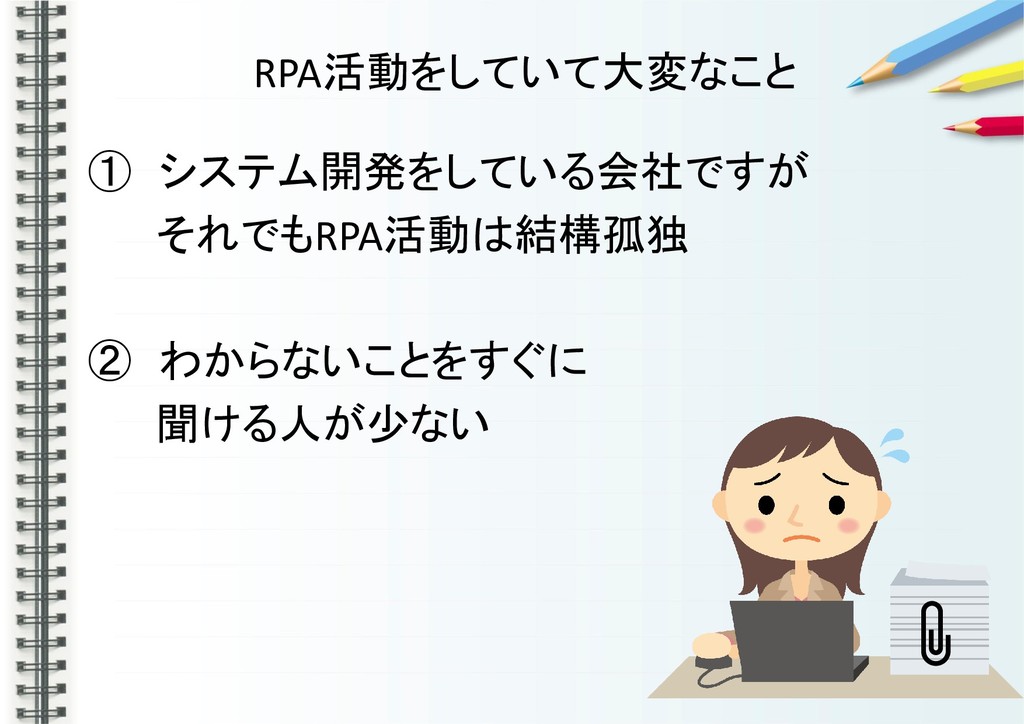 RPA活動をしていて大変なこと

① システム開発をしている会社ですが それでもRPA活動は結構孤独

② わからないことをすぐに 聞ける人が少ない